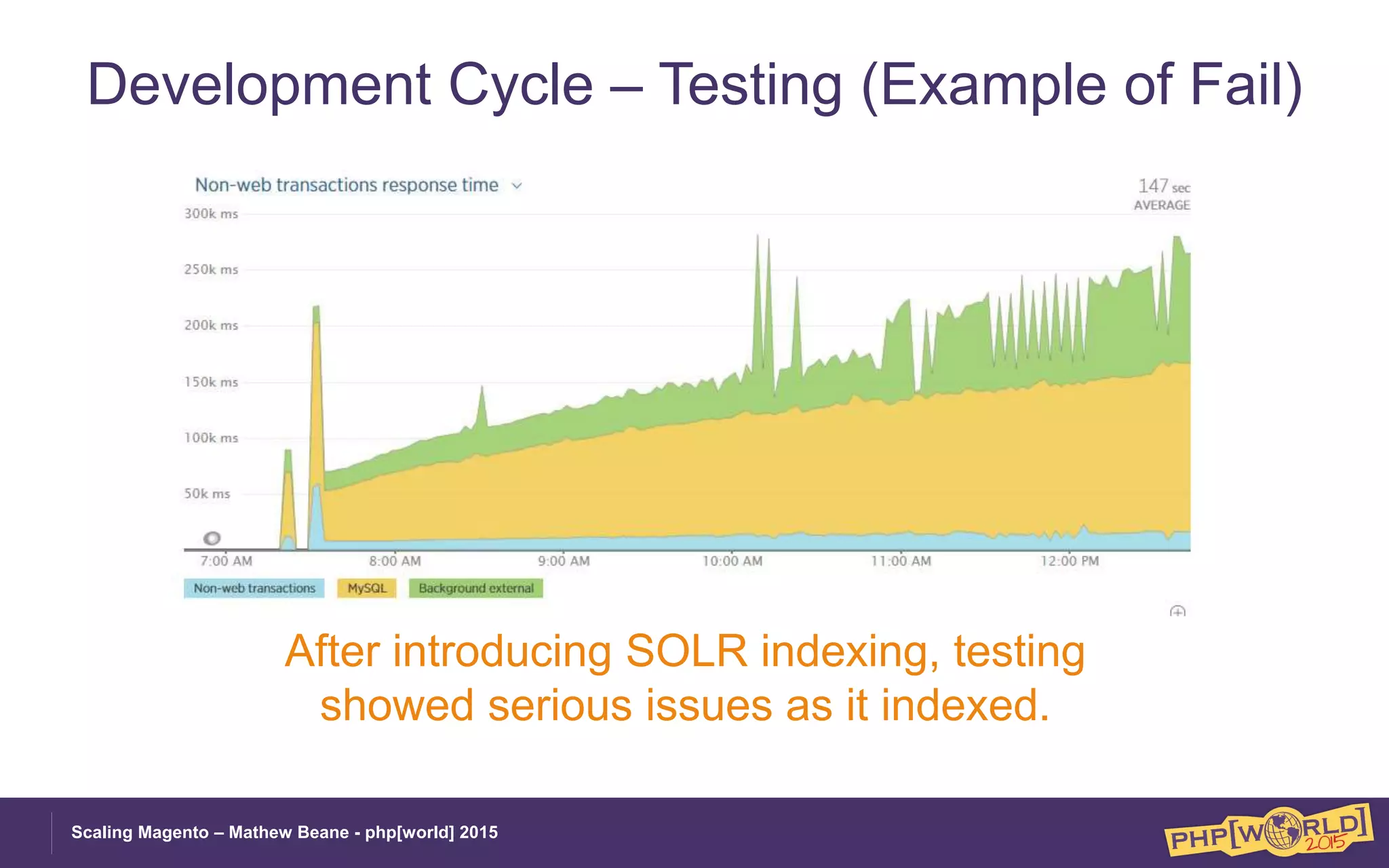 Development Cycle – Testing (Example of Fail)

Non-web transactions response time

147 sec
AVERAGE

300k ms
250k ms
200k ms
150k ms
100k ms
50k ms

7:00 AM
8:00 AM
9:00 AM
10:00 AM
11:00 AM
12:00 PM

Non-web transactions
MySQL
Background external

After introducing SOLR indexing, testing showed serious issues as it indexed.

Scaling Magento – Mathew Beane - php[world] 2015

PHP[WORLD] 2015